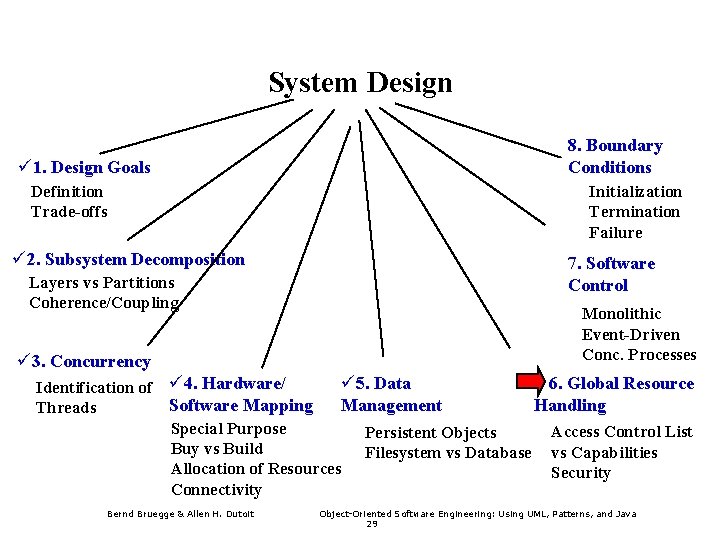 System Design

✓1. Design Goals
Definition
Trade-offs

✓2. Subsystem Decomposition
Layers vs Partitions
Coherence/Coupling

✓3. Concurrency
Identification of Threads

✓4. Hardware/ Software Mapping
Special Purpose
Buy vs Build
Allocation of Resources
Connectivity

✓5. Data Management
Persistent Objects
Filesystem vs Database

6. Global Resource Handling
Access Control List vs Capabilities
Security

7. Software Control
Monolithic
Event-Driven
Conc. Processes

8. Boundary Conditions
Initialization
Termination
Failure

Bernd Bruegge & Allen H. Dutoit

Object-Oriented Software Engineering: Using UML, Patterns, and Java
29